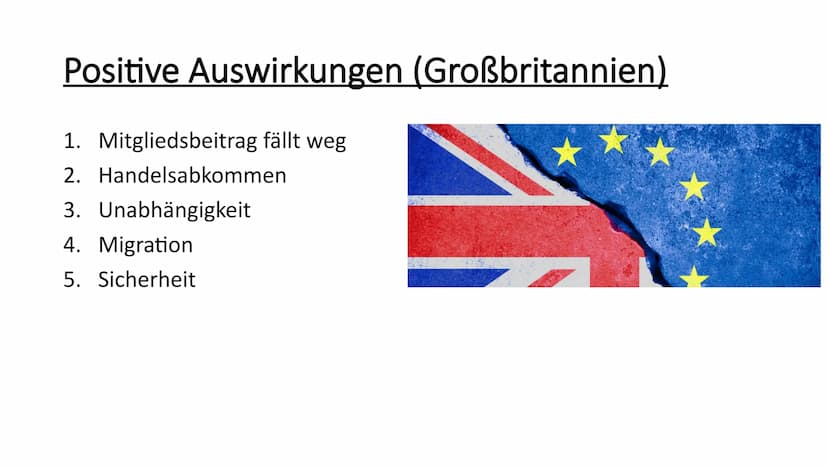 Positive Auswirkungen (Großbritannien)

1. Mitgliedsbeitrag fällt weg
2. Handelsabkommen
3. Unabhängigkeit
4. Migration
5. Sicherheit